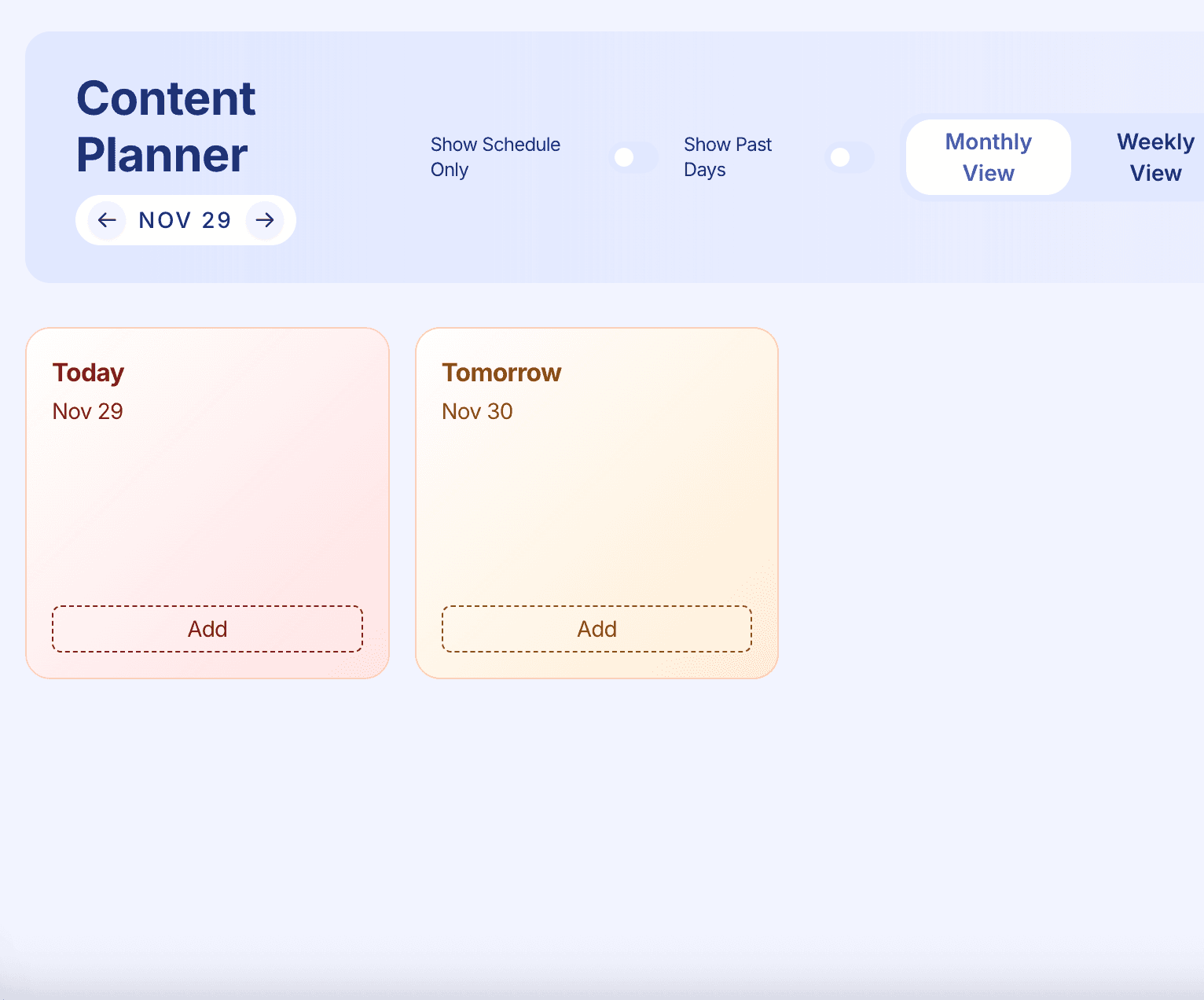 Content Planner

← NOV 29 →

Show Schedule Only

Show Past Days

Monthly View

Weekly View

Today
Nov 29

Add

Tomorrow
Nov 30

Add